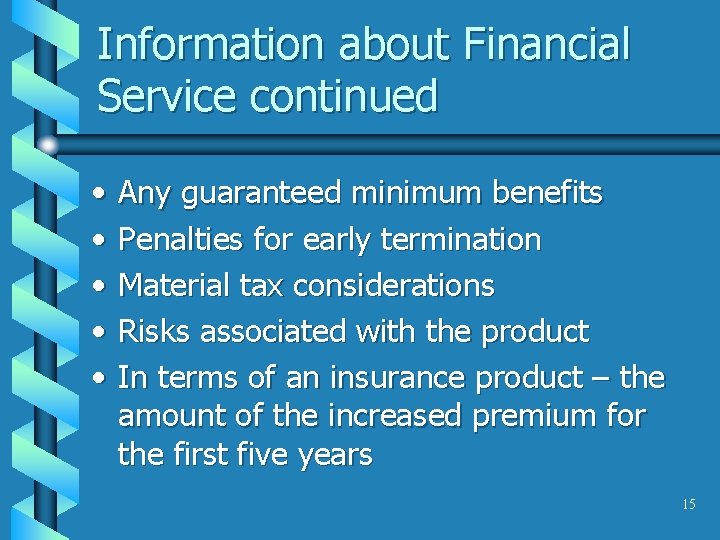 Information about Financial Service continued

• Any guaranteed minimum benefits
• Penalties for early termination
• Material tax considerations
• Risks associated with the product
• In terms of an insurance product – the amount of the increased premium for the first five years

15